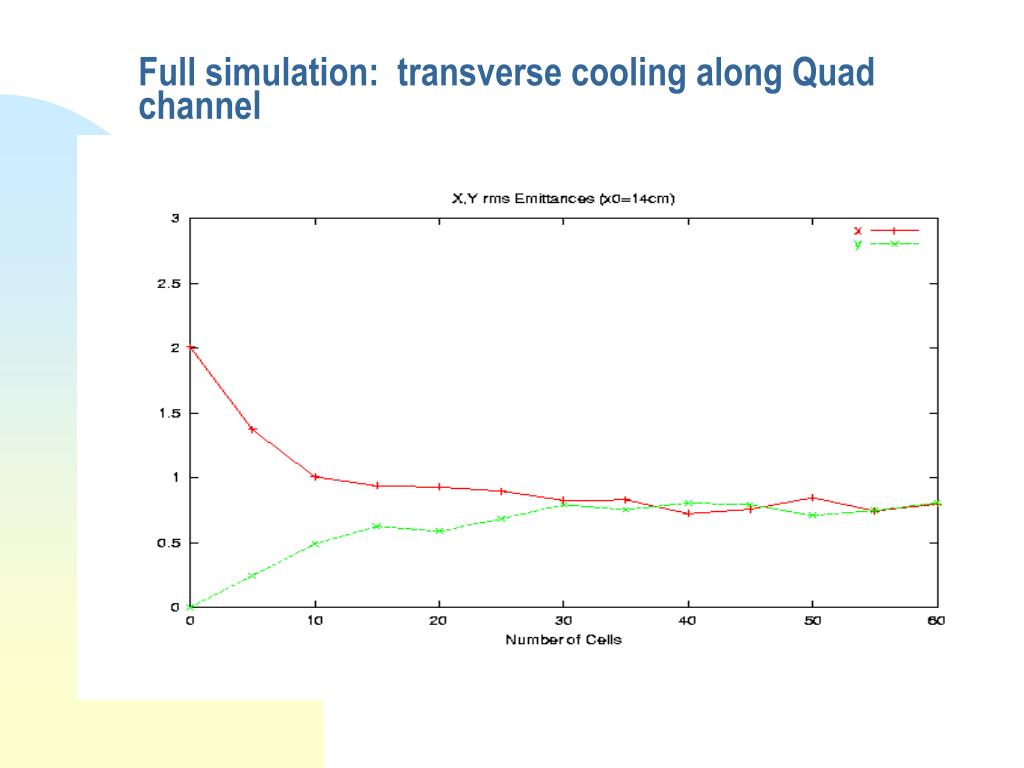 Full simulation: transverse cooling along Quad channel

X,Y rms Emittances (x0=14cm)

x
y

3
2.5
2
1.5
1
0.5
0

0
10
20
30
40
50
60

Number of Cells